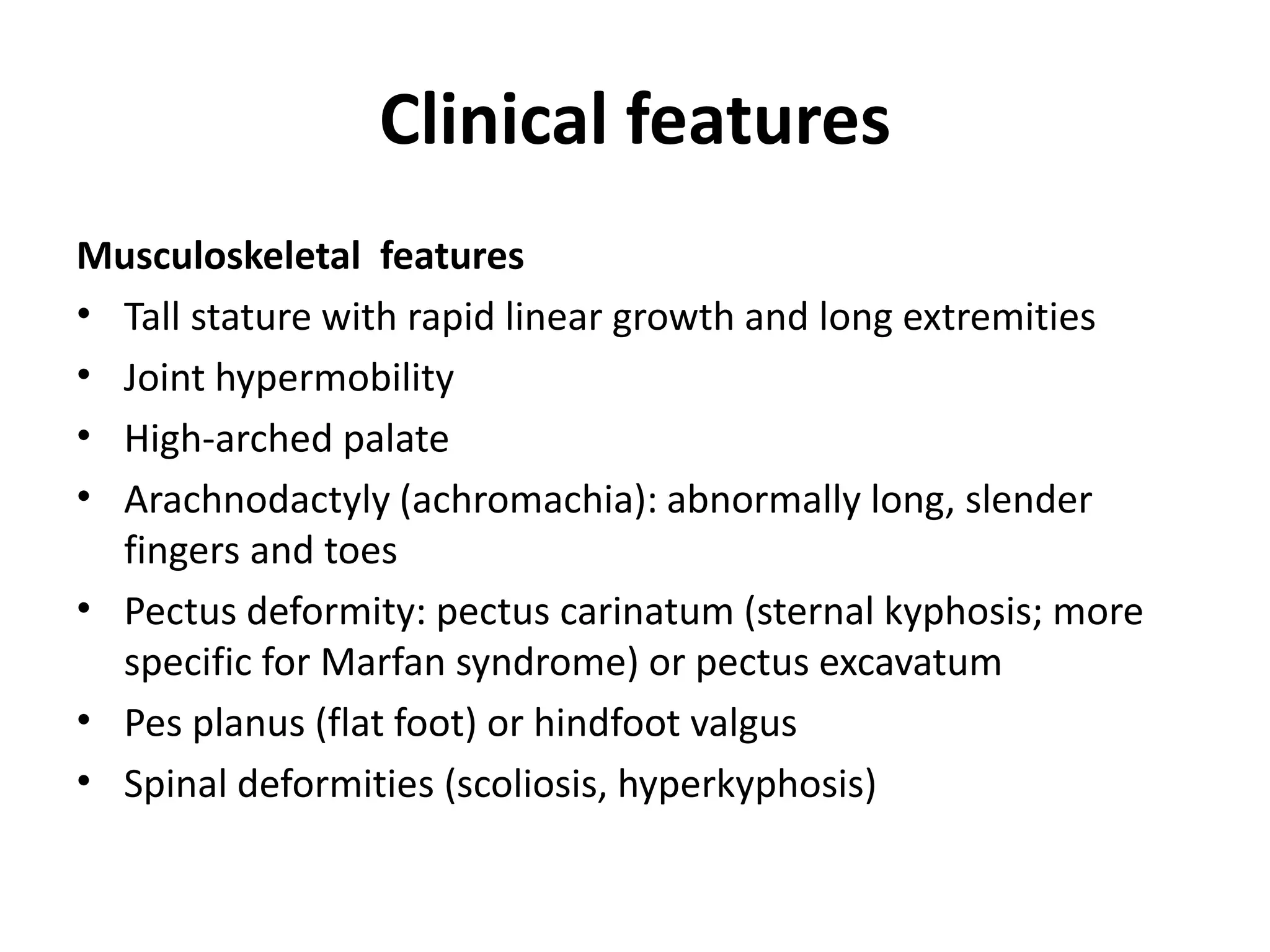 Clinical features

Musculoskeletal features

• Tall stature with rapid linear growth and long extremities
• Joint hypermobility
• High-arched palate
• Arachnodactyly (achromachia): abnormally long, slender fingers and toes
• Pectus deformity: pectus carinatum (sternal kyphosis; more specific for Marfan syndrome) or pectus excavatum
• Pes planus (flat foot) or hindfoot valgus
• Spinal deformities (scoliosis, hyperkyphosis)